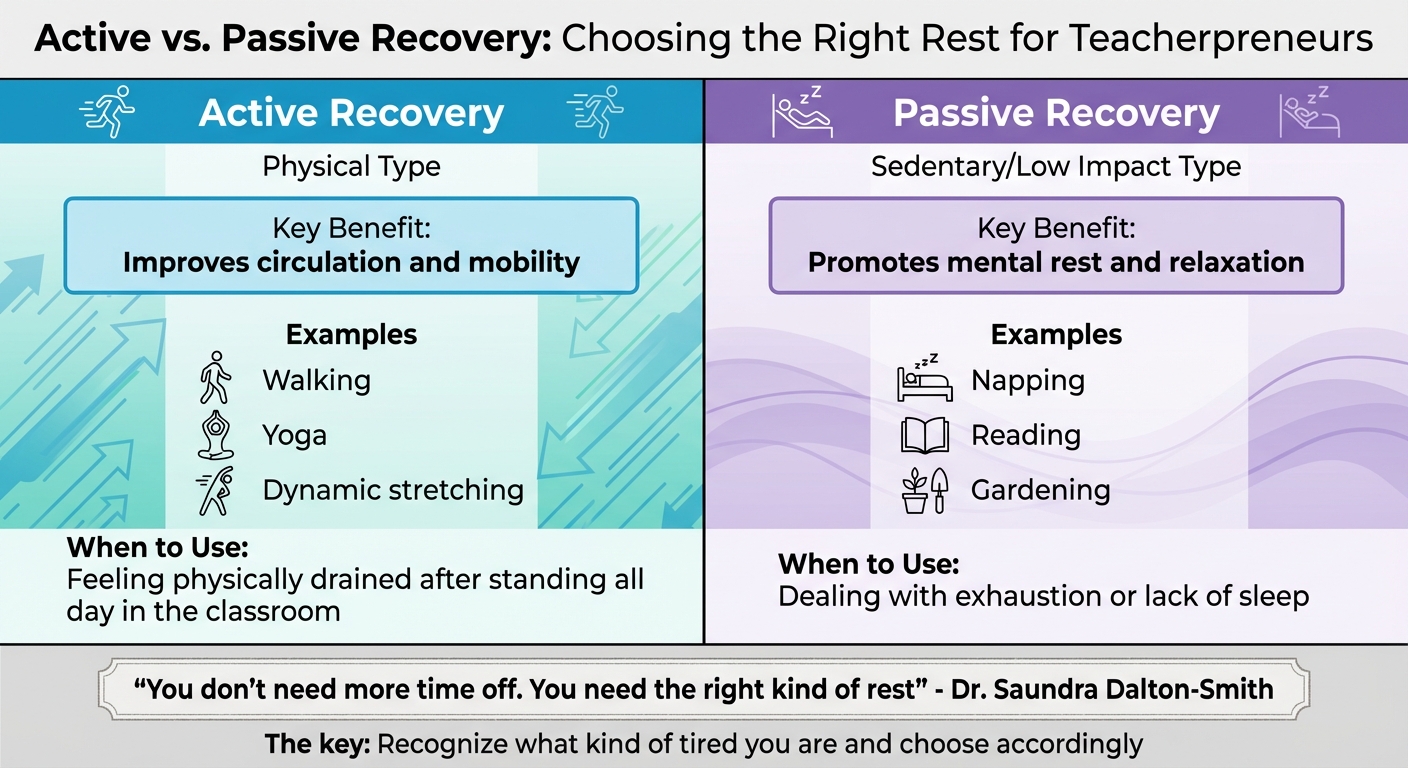 Active vs. Passive Recovery: Choosing the Right Rest for Teacherpreneurs

Active Recovery

Physical Type

Key Benefit:
Improves circulation and mobility

Examples
Walking
Yoga
Dynamic stretching

When to Use:
Feeling physically drained after standing all day in the classroom

Passive Recovery

Sedentary/Low Impact Type

Key Benefit:
Promotes mental rest and relaxation

Examples
Napping
Reading
Gardening

When to Use:
Dealing with exhaustion or lack of sleep

"You don't need more time off. You need the right kind of rest" - Dr. Saundra Dalton-Smith

The key: Recognize what kind of tired you are and choose accordingly